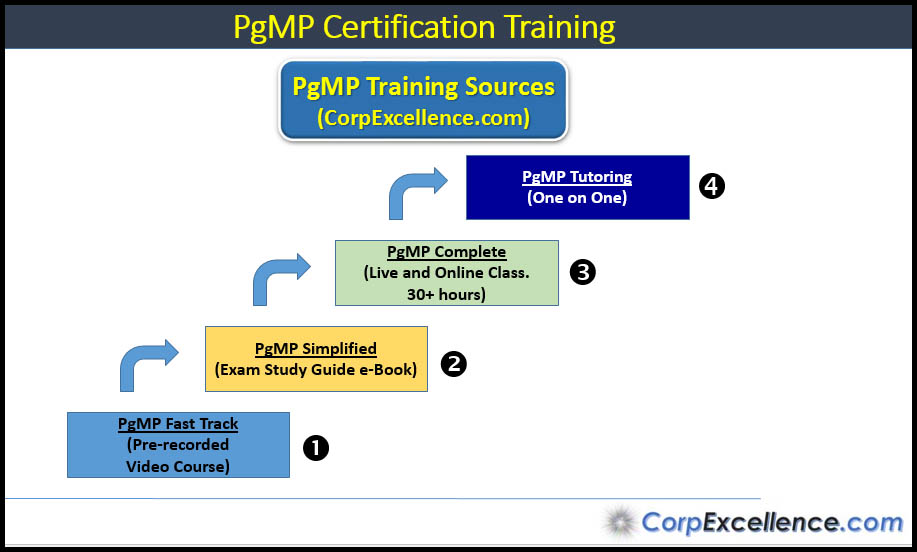 PgMP Certification Training

PgMP Training Sources
(CorpExcellence.com)

PgMP Tutoring
(One on One)

4

PgMP Complete
(Live and Online Class. 30+ hours)

3

PgMP Simplified
(Exam Study Guide e-Book)

2

PgMP Fast Track
(Pre-recorded Video Course)

1

CorpExcellence.com